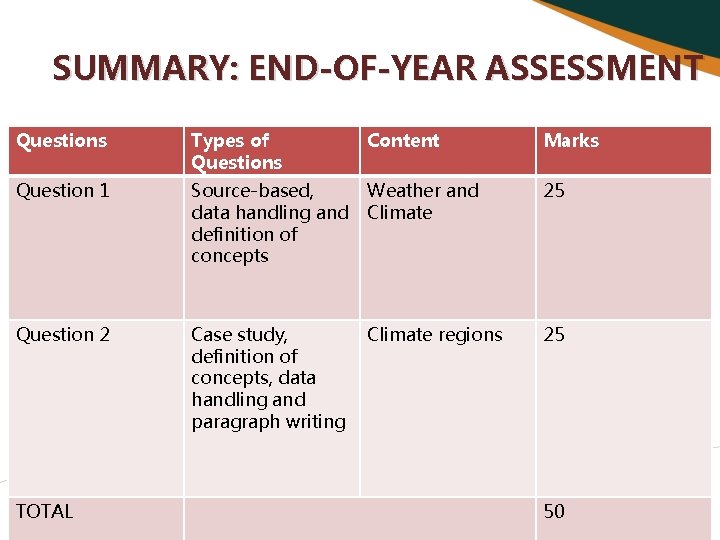 SUMMARY: END-OF-YEAR ASSESSMENT

| Questions | Types of Questions | Content | Marks |
|---|---|---|---|
| Question 1 | Source-based, data handling and definition of concepts | Weather and Climate | 25 |
| Question 2 | Case study, definition of concepts, data handling and paragraph writing | Climate regions | 25 |
| TOTAL | | | 50 |